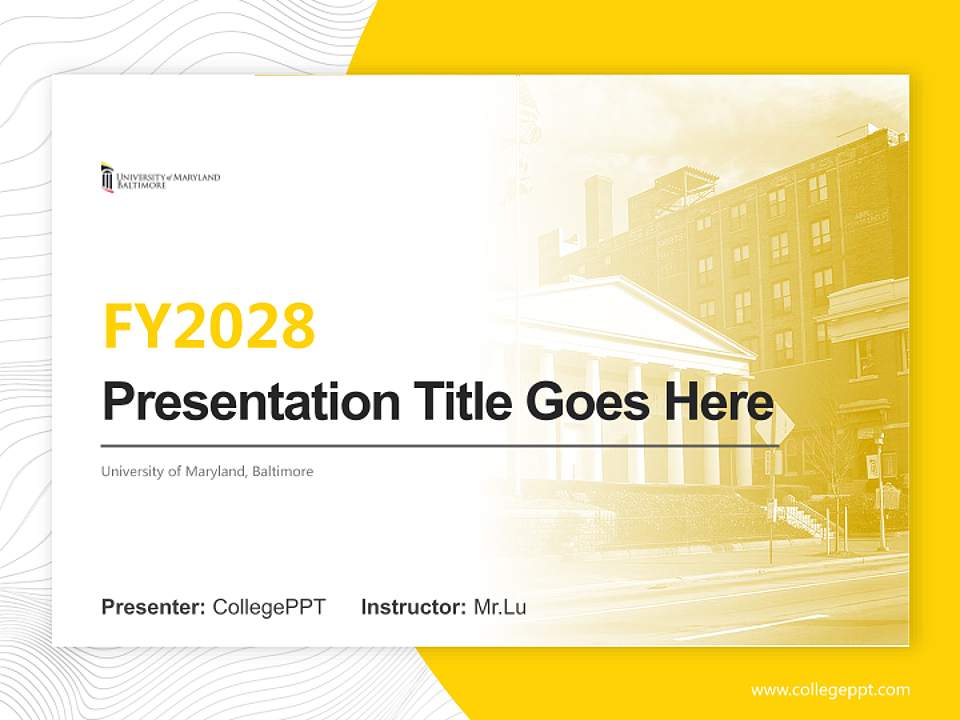 UNIVERSITY of MARYLAND BALTIMORE

FY2028

Presentation Title Goes Here

University of Maryland, Baltimore

Presenter: CollegePPT Instructor: Mr.Lu

www.collegeppt.com